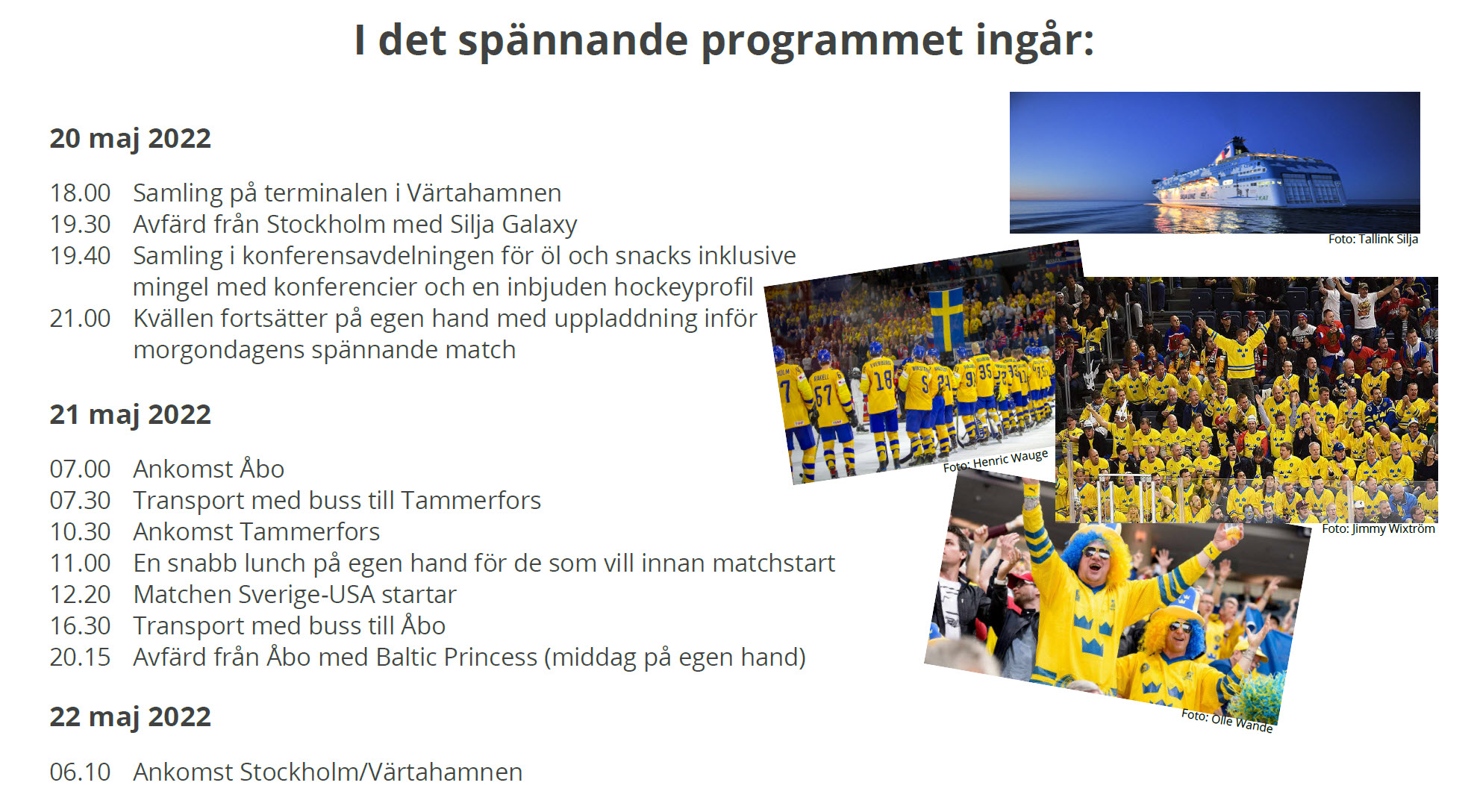 I det spännande programmet ingår:

20 maj 2022

18.00 Samling på terminalen i Värtahamnen
19.30 Avfärd från Stockholm med Silja Galaxy
19.40 Samling i konferensavdelningen för öl och snacks inklusive mingel med konferencier och en inbjuden hockeyprofil
21.00 Kvällen fortsätter på egen hand med uppladdning inför morgondagens spännande match

21 maj 2022

07.00 Ankomst Åbo
07.30 Transport med buss till Tammerfors
10.30 Ankomst Tammerfors
11.00 En snabb lunch på egen hand för de som vill innan matchstart
12.20 Matchen Sverige-USA startar
16.30 Transport med buss till Åbo
20.15 Avfärd från Åbo med Baltic Princess (middag på egen hand)

22 maj 2022

06.10 Ankomst Stockholm/Värtahamnen

Foto: Tallink Silja

Foto: Henric Wauge

Foto: Jimmy Wixtröm

Foto: Olle Wande